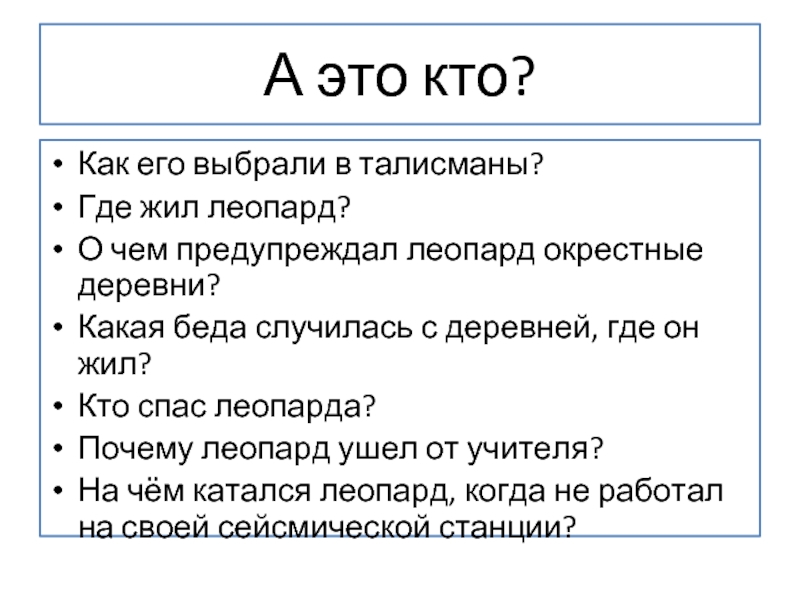 А это кто?

• Как его выбрали в талисманы?
• Где жил леопард?
• О чем предупреждал леопард окрестные деревни?
• Какая беда случилась с деревней, где он жил?
• Кто спас леопарда?
• Почему леопард ушел от учителя?
• На чём катался леопард, когда не работал на своей сейсмической станции?